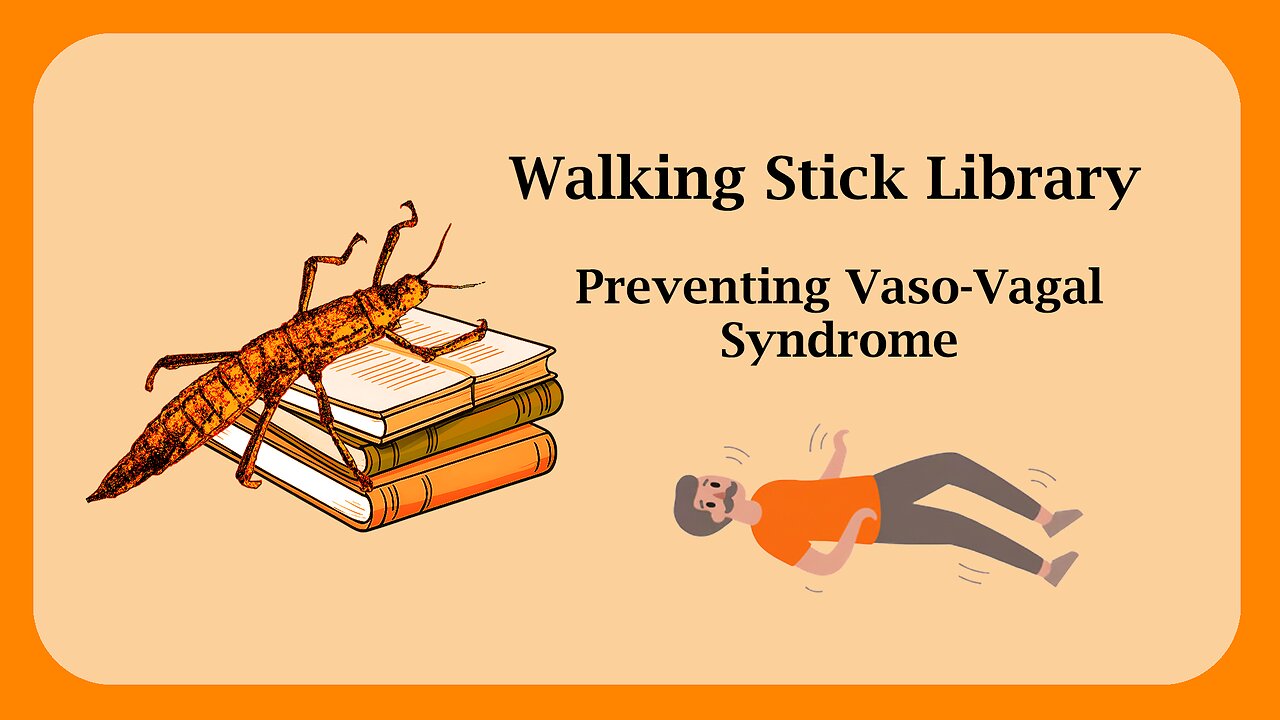 Walking Stick Library

Preventing Vaso-Vagal Syndrome